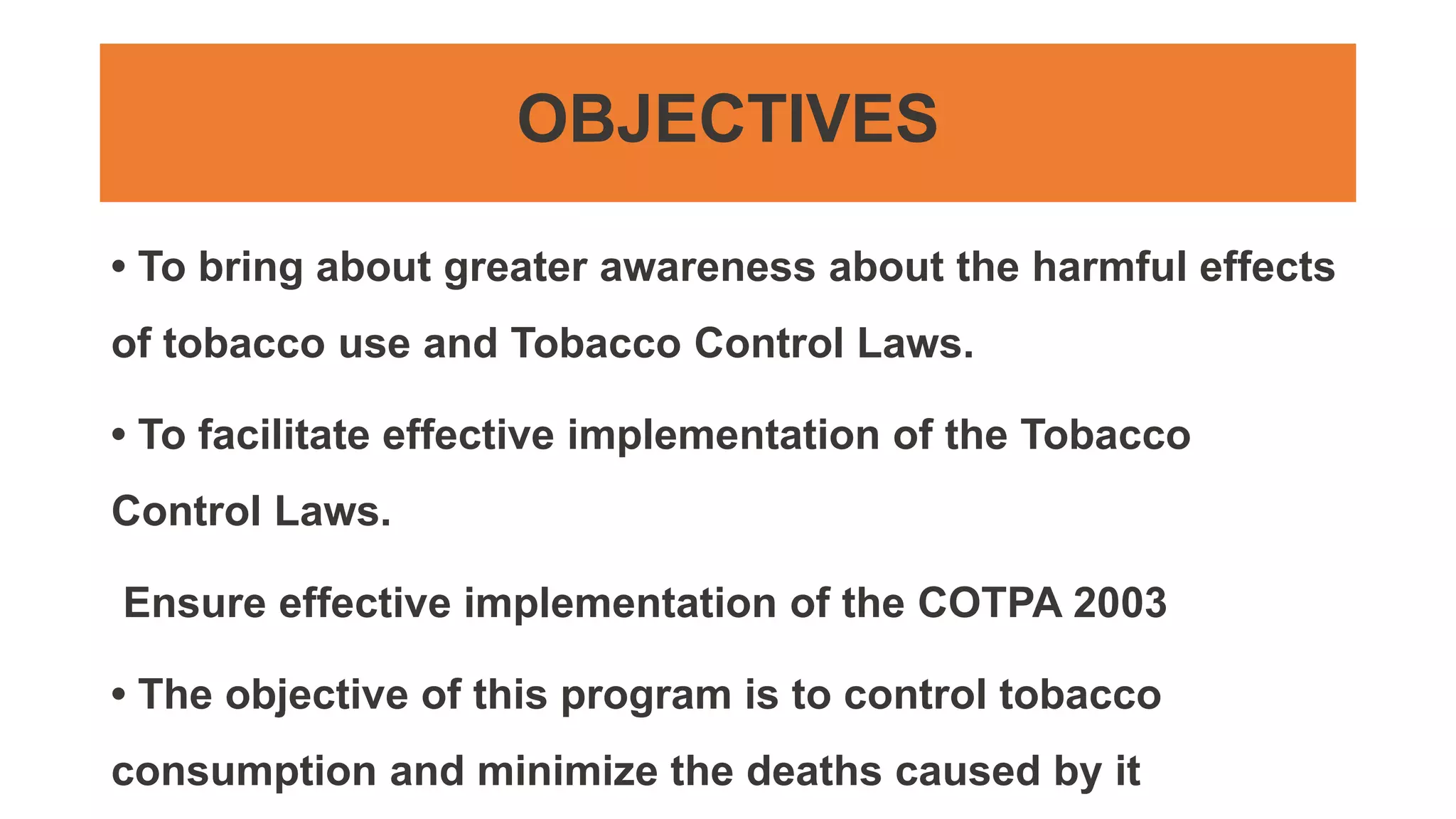 OBJECTIVES

• To bring about greater awareness about the harmful effects of tobacco use and Tobacco Control Laws.

• To facilitate effective implementation of the Tobacco Control Laws.

Ensure effective implementation of the COTPA 2003

• The objective of this program is to control tobacco consumption and minimize the deaths caused by it